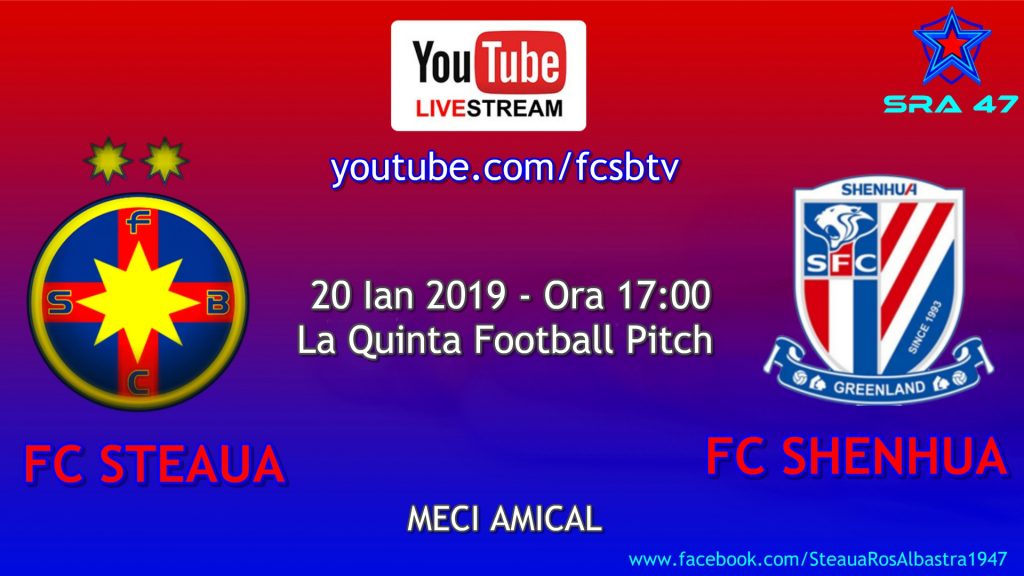 YouTube
LIVESTREAM

SRA 47

youtube.com/fcsbtv

F
S B
C

SHENHUA
SFC
SINCE 1993
GREENLAND

20 Ian 2019 - Ora 17:00
La Quinta Football Pitch

FC STEAUA

FC SHENHUA

MECI AMICAL

www.facebook.com/SteauaRosAlbastra1947